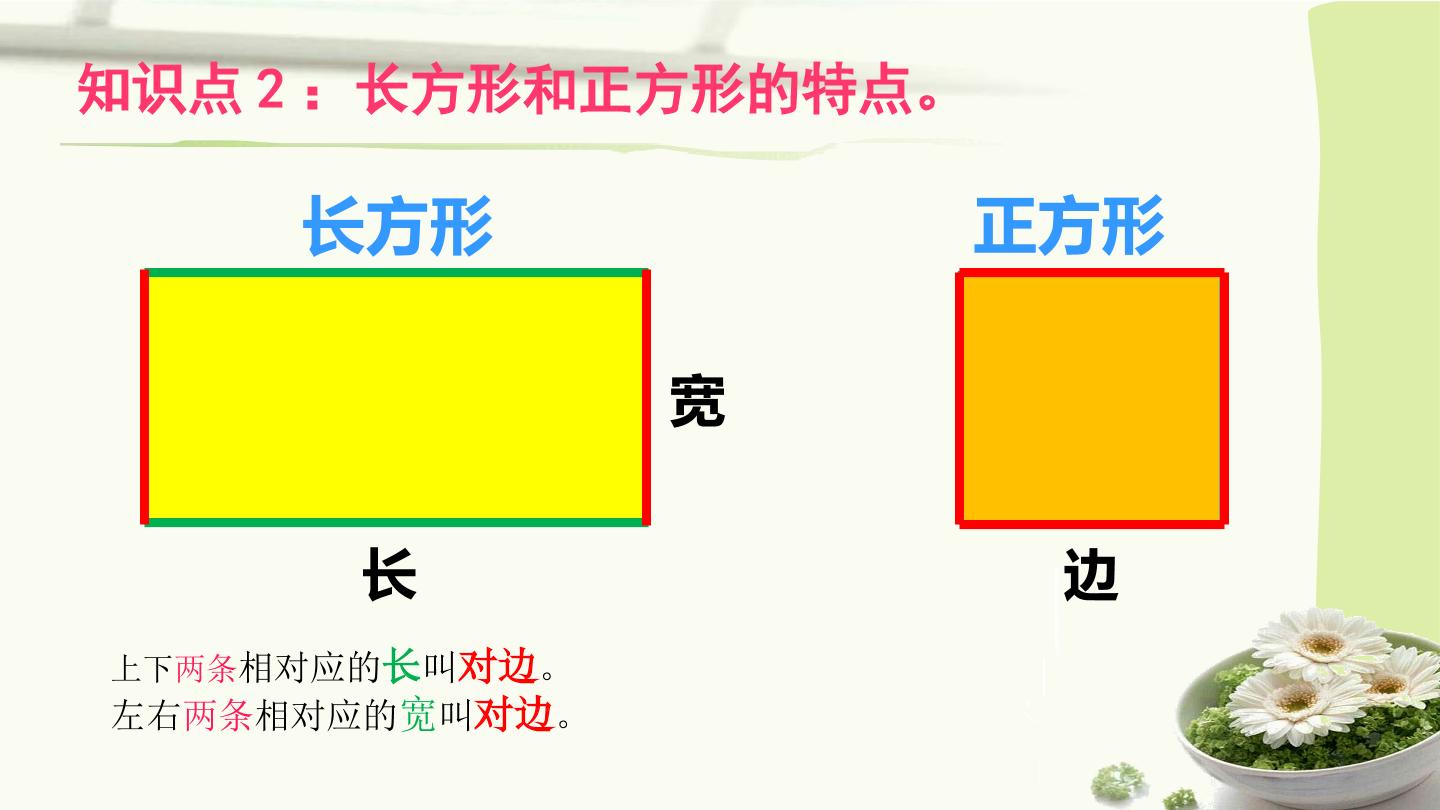 知识点2：长方形和正方形的特点。

长方形

宽

长

正方形

边

上下两条相对应的长叫对边。
左右两条相对应的宽叫对边。